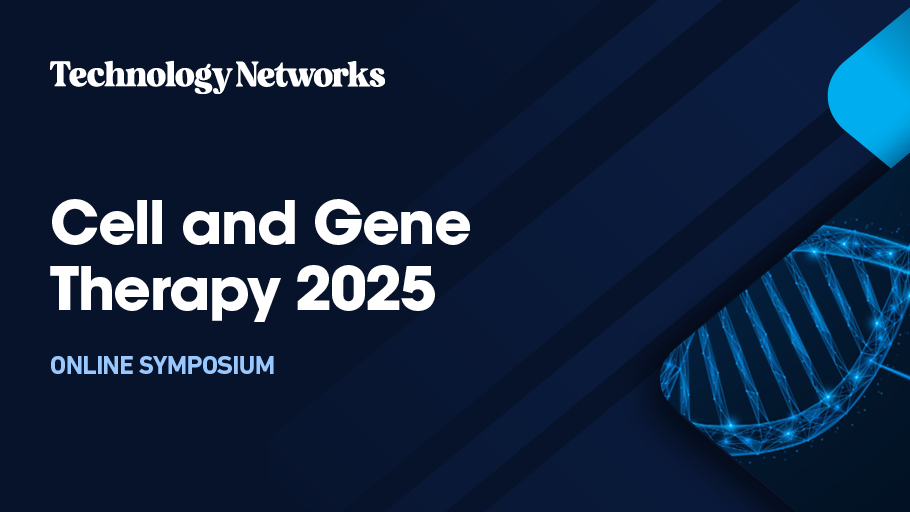 Technology Networks

Cell and Gene Therapy 2025

ONLINE SYMPOSIUM